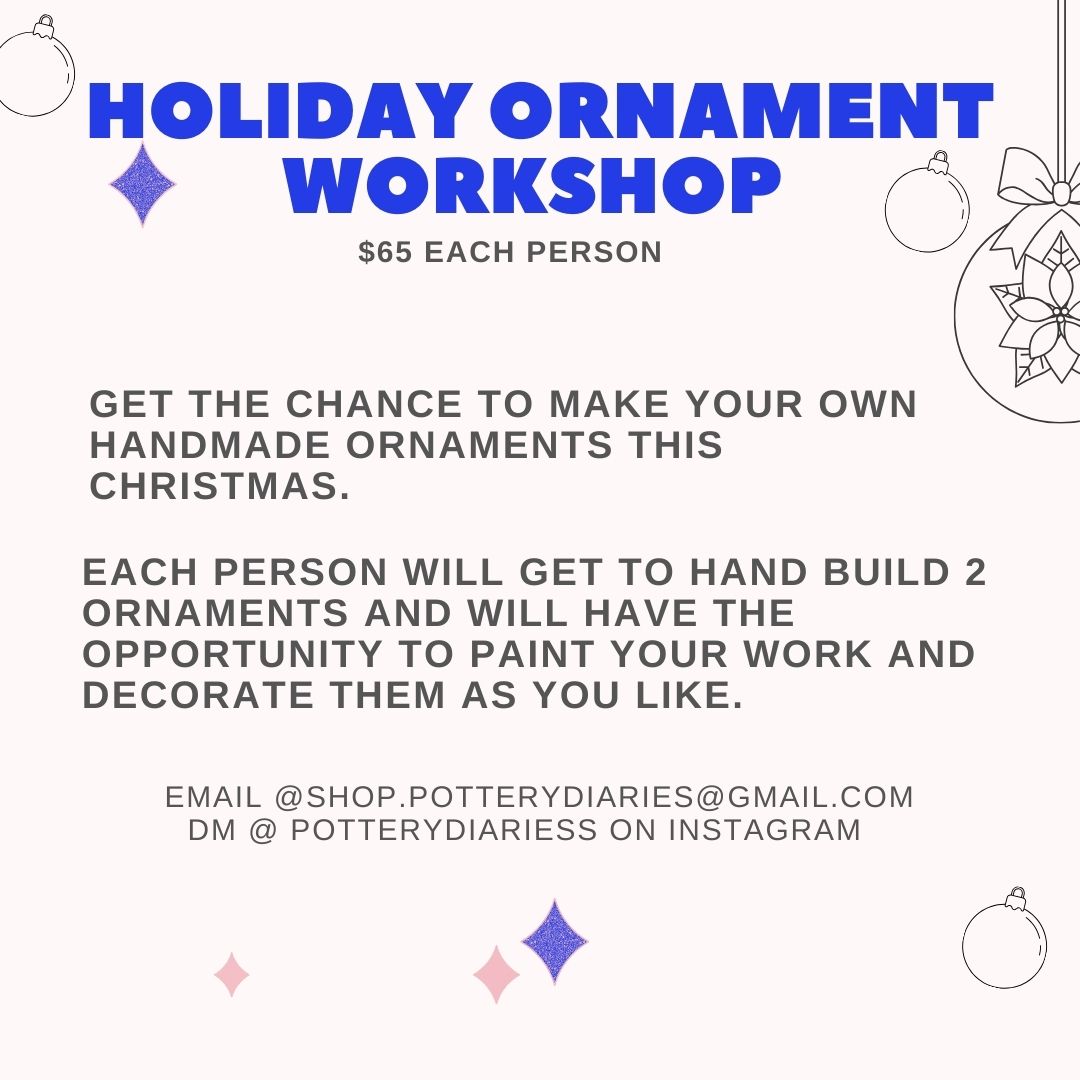 HOLIDAY ORNAMENT WORKSHOP

$65 EACH PERSON

GET THE CHANCE TO MAKE YOUR OWN HANDMADE ORNAMENTS THIS CHRISTMAS.

EACH PERSON WILL GET TO HAND BUILD 2 ORNAMENTS AND WILL HAVE THE OPPORTUNITY TO PAINT YOUR WORK AND DECORATE THEM AS YOU LIKE.

EMAIL @SHOP.POTTERYDIARIES@GMAIL.COM
DM @ POTTERYDIARIESS ON INSTAGRAM